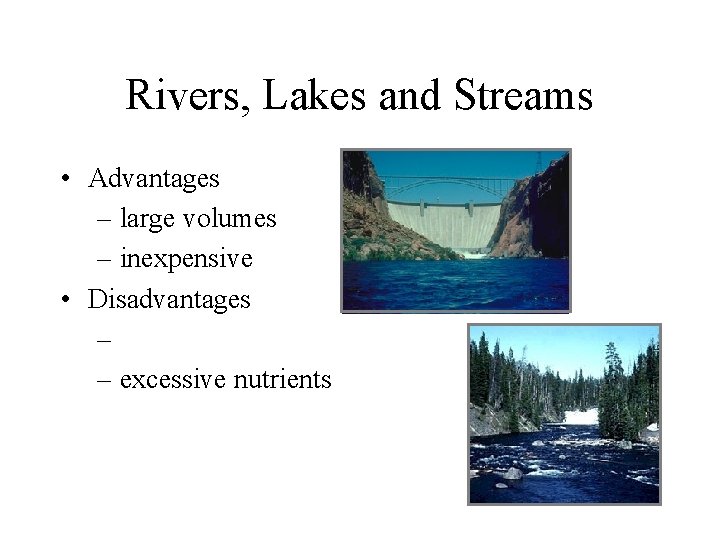 Rivers, Lakes and Streams

• Advantages
  – large volumes
  – inexpensive
• Disadvantages
  –
  – excessive nutrients